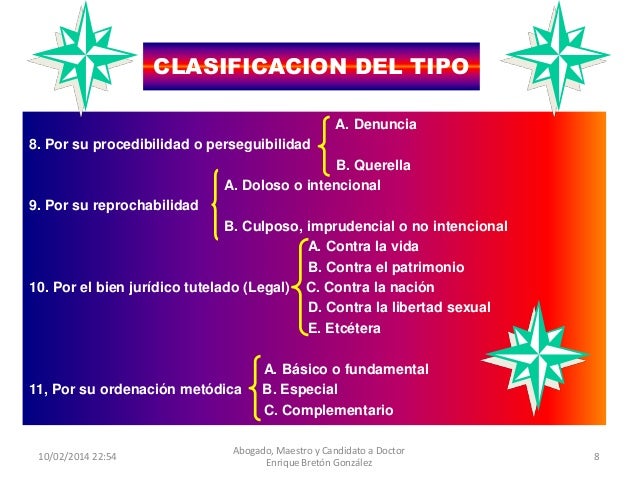 CLASIFICACION DEL TIPO

8. Por su procedibilidad o perseguibilidad
A. Denuncia
B. Querella

9. Por su reprochabilidad
A. Doloso o intencional
B. Culposo, imprudencial o no intencional

10. Por el bien jurídico tutelado (Legal)
A. Contra la vida
B. Contra el patrimonio
C. Contra la nación
D. Contra la libertad sexual
E. Etcétera

11, Por su ordenación metódica
A. Básico o fundamental
B. Especial
C. Complementario

10/02/2014 22:54

Abogado, Maestro y Candidato a Doctor
Enrique Bretón González

8